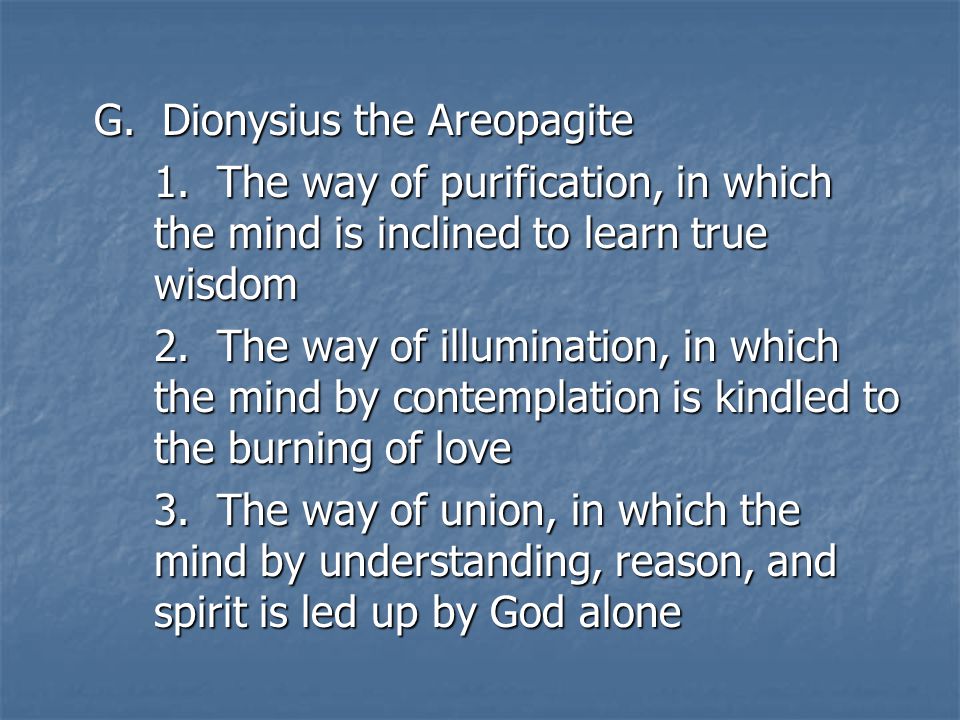 G. Dionysius the Areopagite

1. The way of purification, in which the mind is inclined to learn true wisdom

2. The way of illumination, in which the mind by contemplation is kindled to the burning of love

3. The way of union, in which the mind by understanding, reason, and spirit is led up by God alone